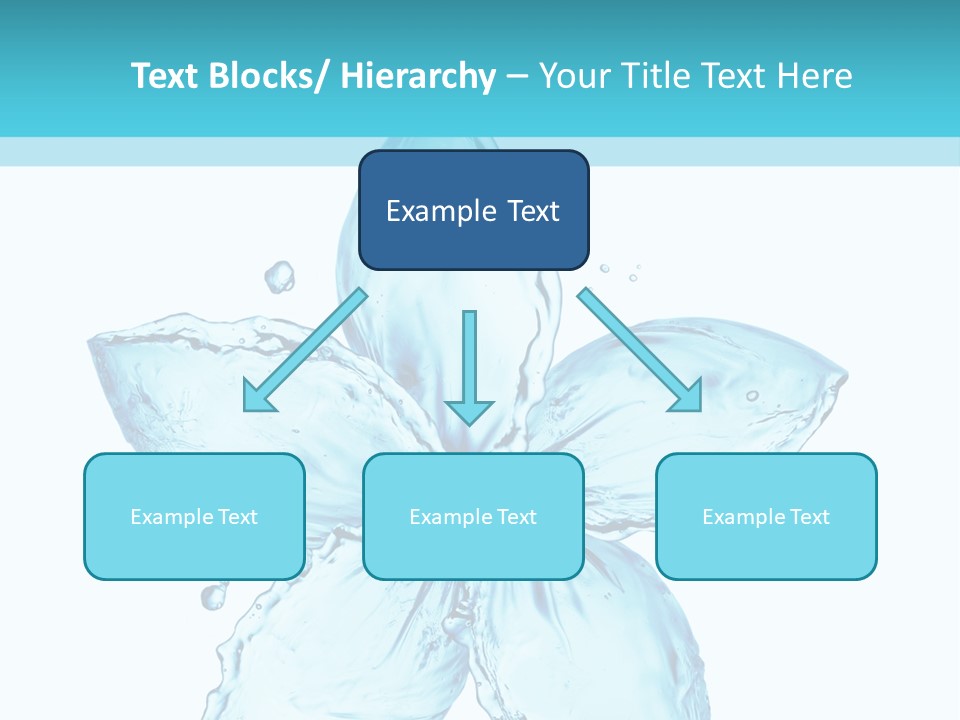 Text Blocks/ Hierarchy – Your Title Text Here

Example Text

Example Text

Example Text

Example Text